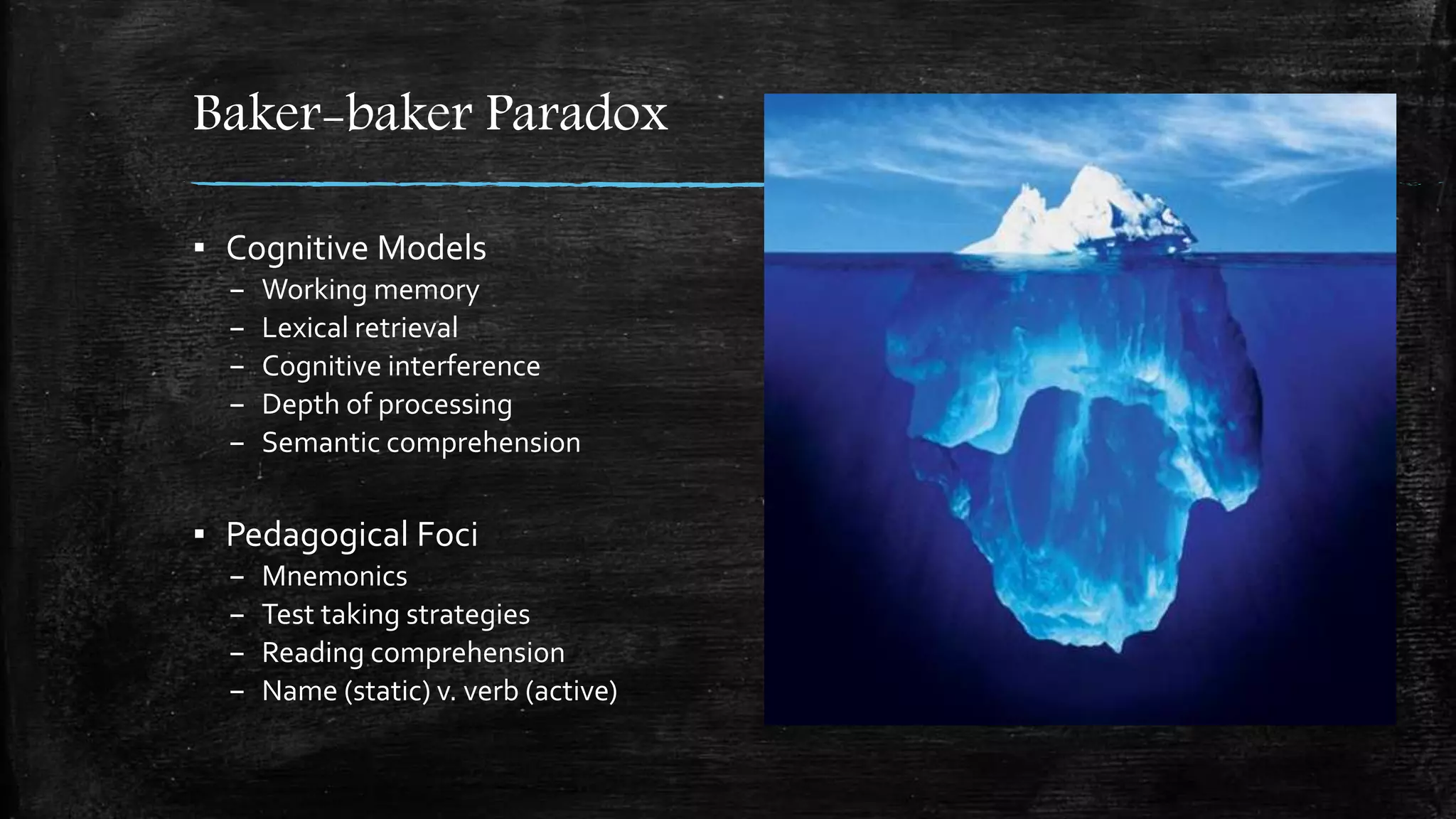 Baker-baker Paradox

▪ Cognitive Models
– Working memory
– Lexical retrieval
– Cognitive interference
– Depth of processing
– Semantic comprehension

▪ Pedagogical Foci
– Mnemonics
– Test taking strategies
– Reading comprehension
– Name (static) v. verb (active)